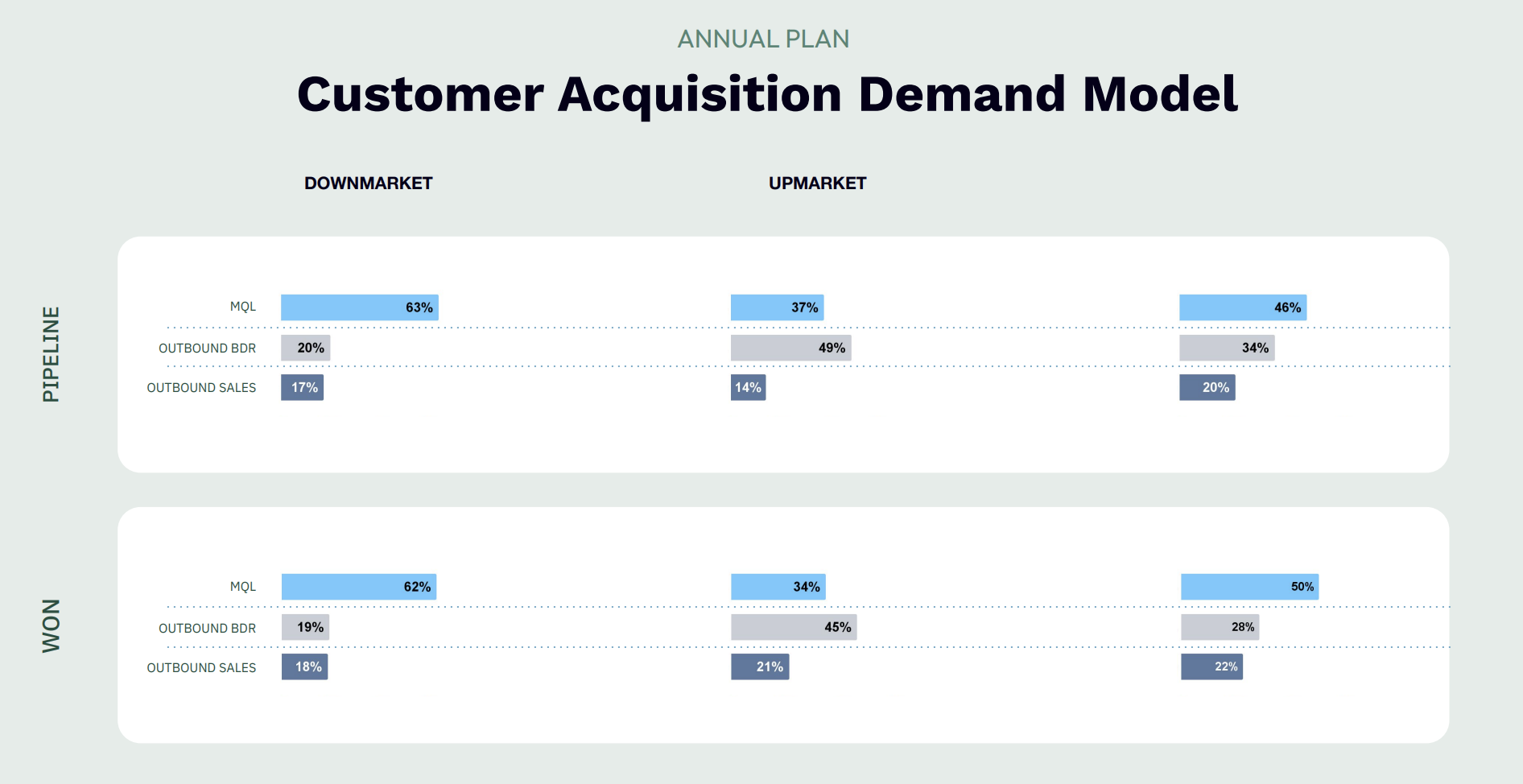 ANNUAL PLAN

Customer Acquisition Demand Model

DOWNMARKET

UPMARKET

PIPELINE

MQL 63% 37% 46%

OUTBOUND BDR 20% 49% 34%

OUTBOUND SALES 17% 14% 20%

WON

MQL 62% 34% 50%

OUTBOUND BDR 19% 45% 28%

OUTBOUND SALES 18% 21% 22%